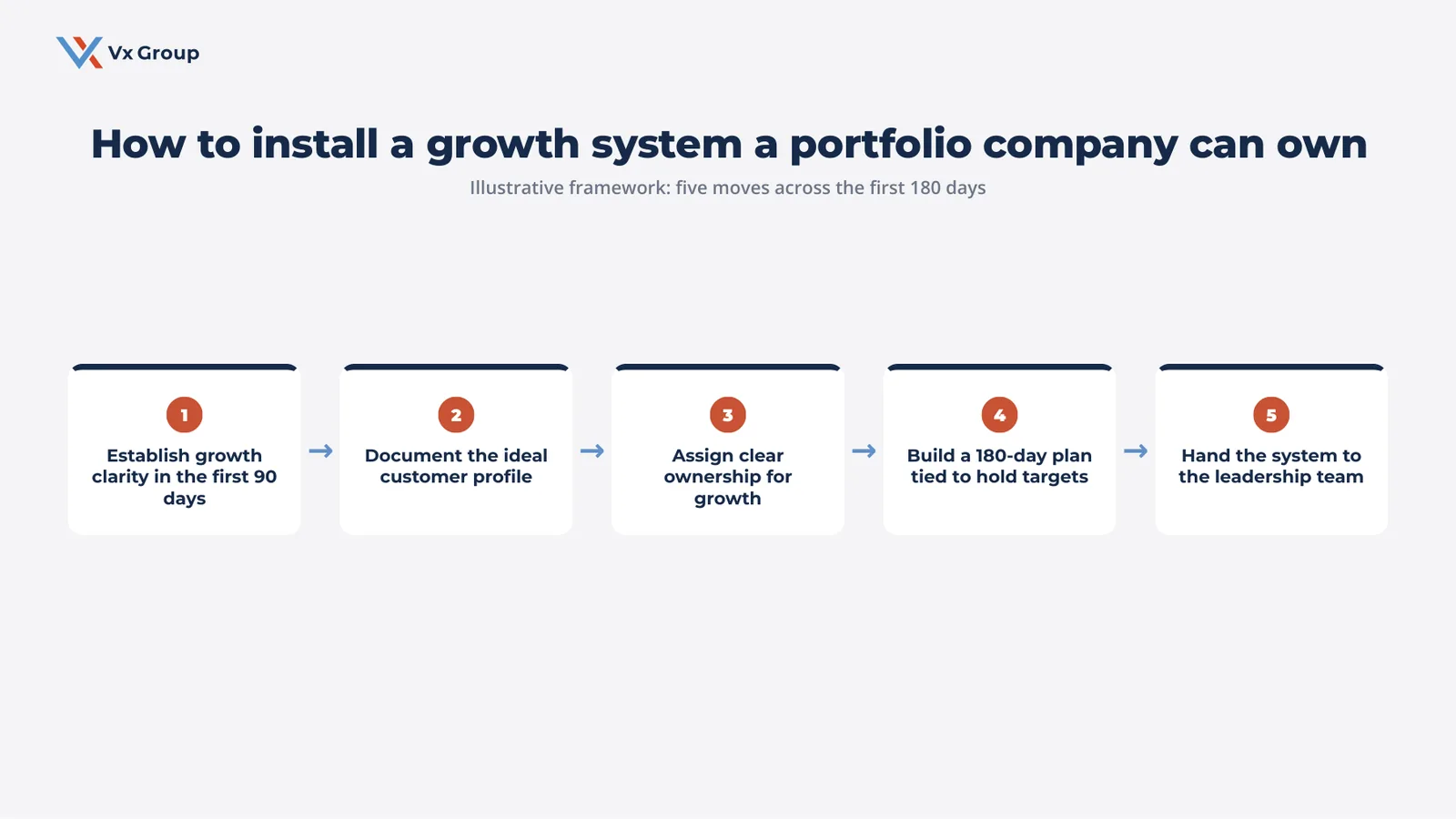 Vx Group

How to install a growth system a portfolio company can own

Illustrative framework: five moves across the first 180 days

1
Establish growth clarity in the first 90 days

→

2
Document the ideal customer profile

→

3
Assign clear ownership for growth

→

4
Build a 180-day plan tied to hold targets

→

5
Hand the system to the leadership team